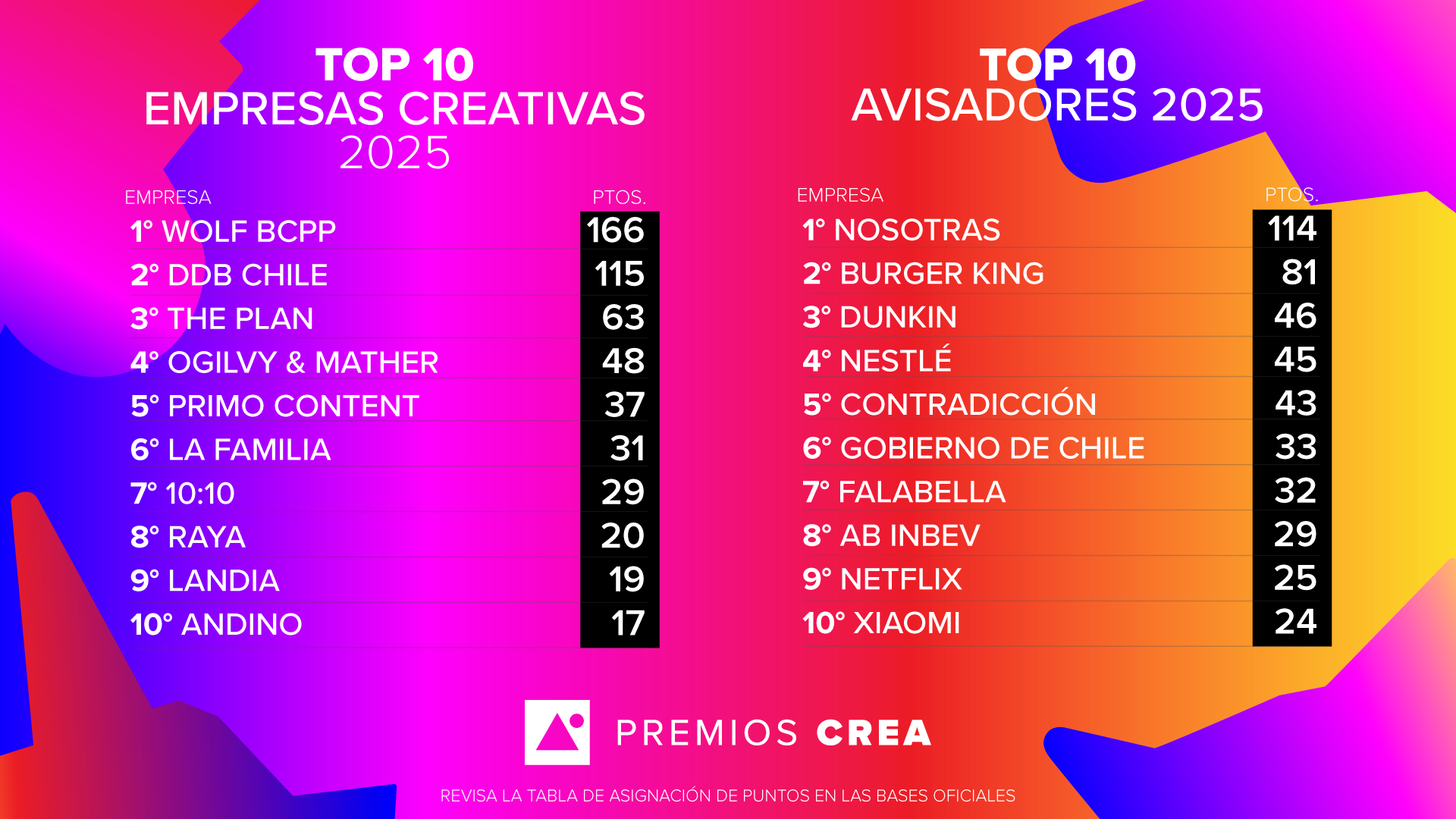 TOP 10
EMPRESAS CREATIVAS
2025

| EMPRESA | PTOS. |
|---|---|
| 1° WOLF BCPP | 166 |
| 2° DDB CHILE | 115 |
| 3° THE PLAN | 63 |
| 4° OGILVY & MATHER | 48 |
| 5° PRIMO CONTENT | 37 |
| 6° LA FAMILIA | 31 |
| 7° 10:10 | 29 |
| 8° RAYA | 20 |
| 9° LANDIA | 19 |
| 10° ANDINO | 17 |

TOP 10
AVISADORES 2025

| EMPRESA | PTOS. |
|---|---|
| 1° NOSOTRAS | 114 |
| 2° BURGER KING | 81 |
| 3° DUNKIN | 46 |
| 4° NESTLÉ | 45 |
| 5° CONTRADICCIÓN | 43 |
| 6° GOBIERNO DE CHILE | 33 |
| 7° FALABELLA | 32 |
| 8° AB INBEV | 29 |
| 9° NETFLIX | 25 |
| 10° XIAOMI | 24 |

PREMIOS CREA

REVISA LA TABLA DE ASIGNACIÓN DE PUNTOS EN LAS BASES OFICIALES